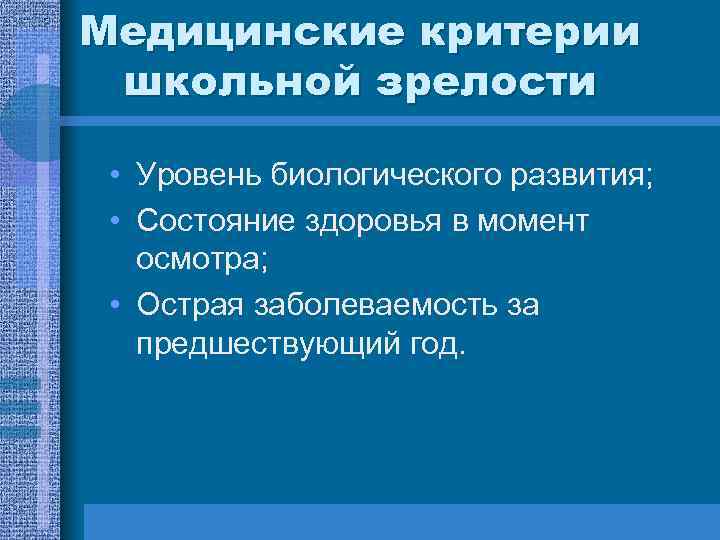 Медицинские критерии школьной зрелости

• Уровень биологического развития;
• Состояние здоровья в момент осмотра;
• Острая заболеваемость за предшествующий год.